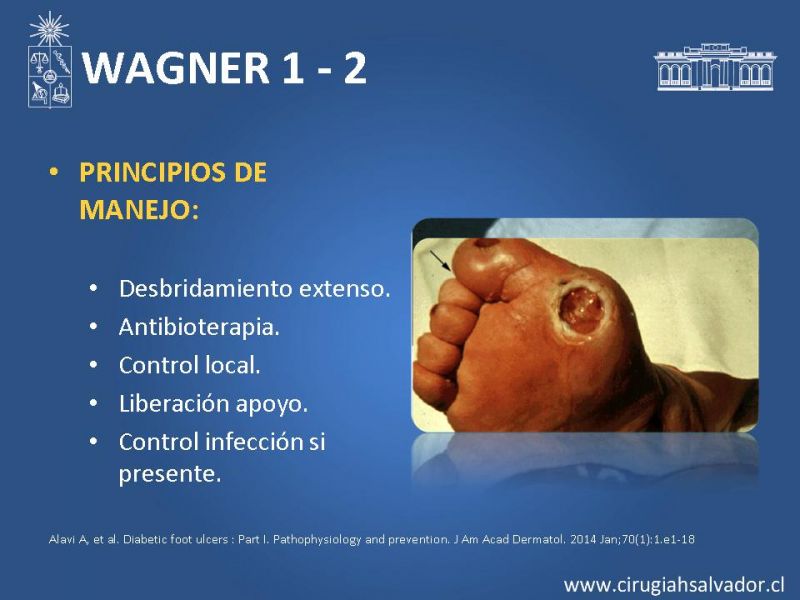 WAGNER 1 - 2

• PRINCIPIOS DE MANEJO:

• Desbridamiento extenso.
• Antibioterapia.
• Control local.
• Liberación apoyo.
• Control infección si presente.

Alavi A, et al. Diabetic foot ulcers : Part I. Pathophysiology and prevention. J Am Acad Dermatol. 2014 Jan;70(1):1.e1-18

www.cirugiahsalvador.cl